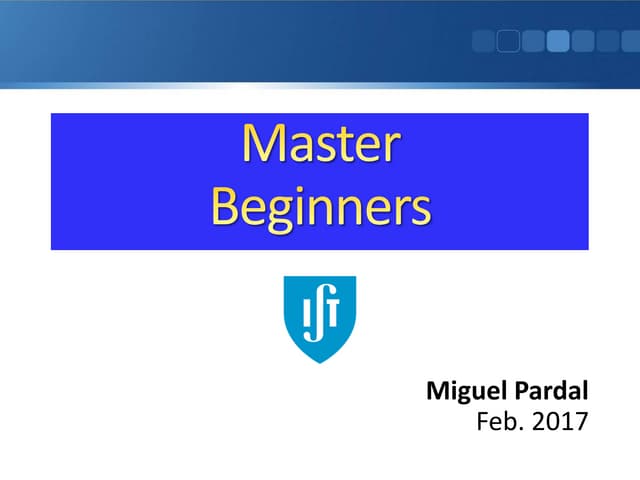 Master
Beginners

IST

Miguel Pardal
Feb. 2017